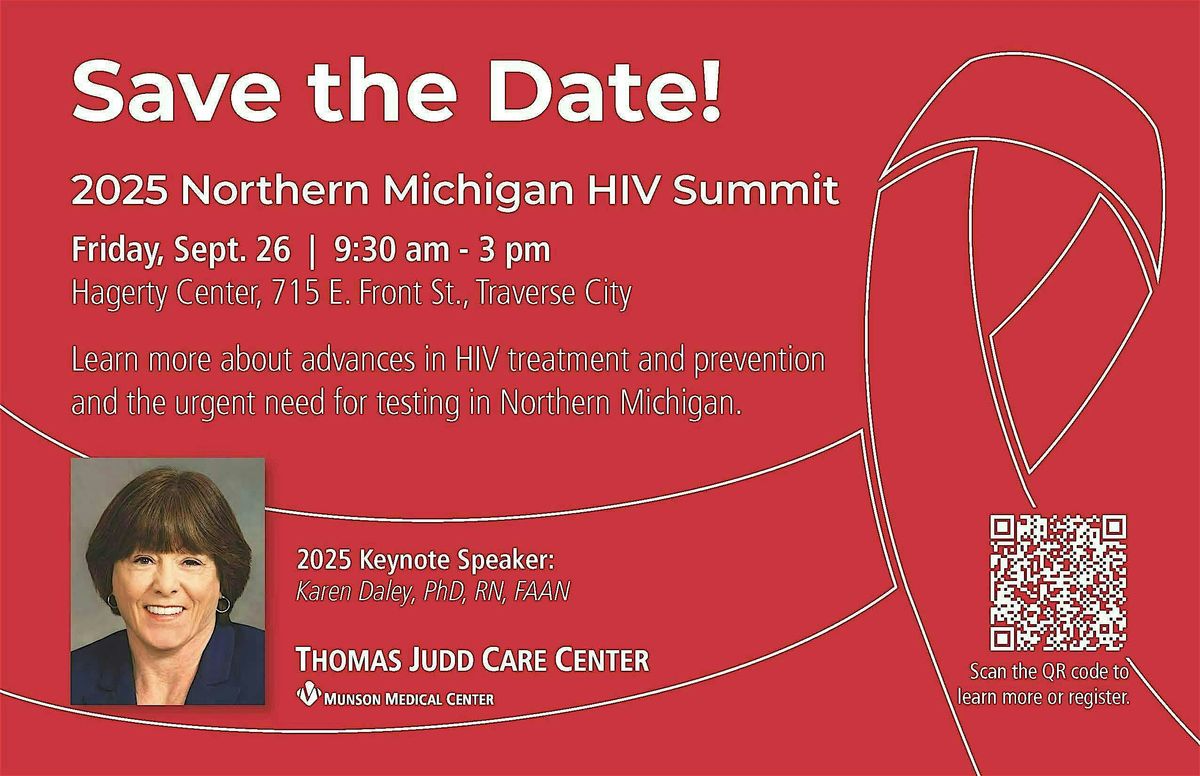 Save the Date!

2025 Northern Michigan HIV Summit

Friday, Sept. 26 | 9:30 am - 3 pm
Hagerty Center, 715 E. Front St., Traverse City

Learn more about advances in HIV treatment and prevention and the urgent need for testing in Northern Michigan.

2025 Keynote Speaker:
Karen Daley, PhD, RN, FAAN

THOMAS JUDD CARE CENTER
MUNSON MEDICAL CENTER

Scan the QR code to learn more or register.